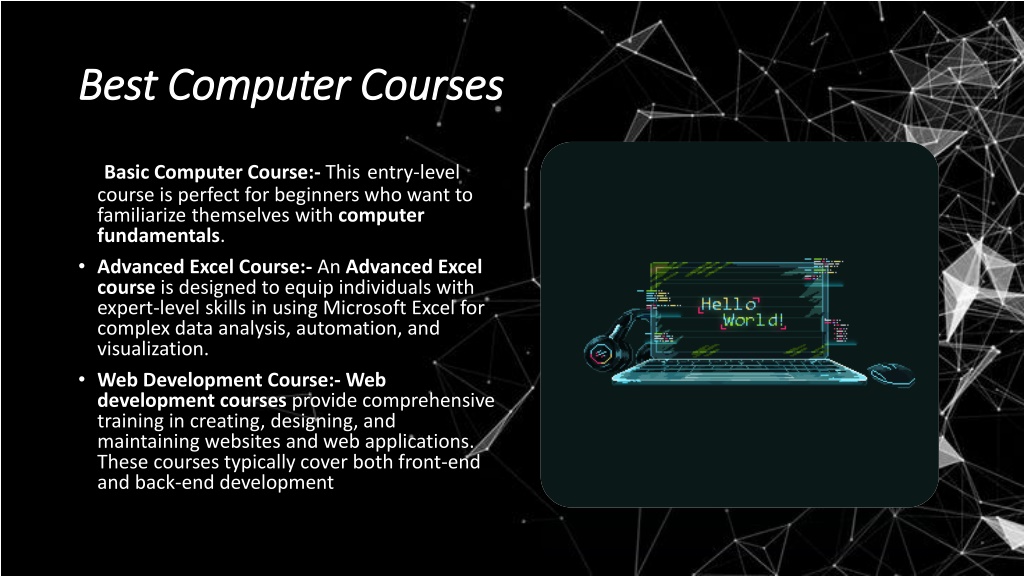 Best Computer Courses

Basic Computer Course:- This entry-level course is perfect for beginners who want to familiarize themselves with computer fundamentals.

• Advanced Excel Course:- An Advanced Excel course is designed to equip individuals with expert-level skills in using Microsoft Excel for complex data analysis, automation, and visualization.

• Web Development Course:- Web development courses provide comprehensive training in creating, designing, and maintaining websites and web applications. These courses typically cover both front-end and back-end development

Hello World!